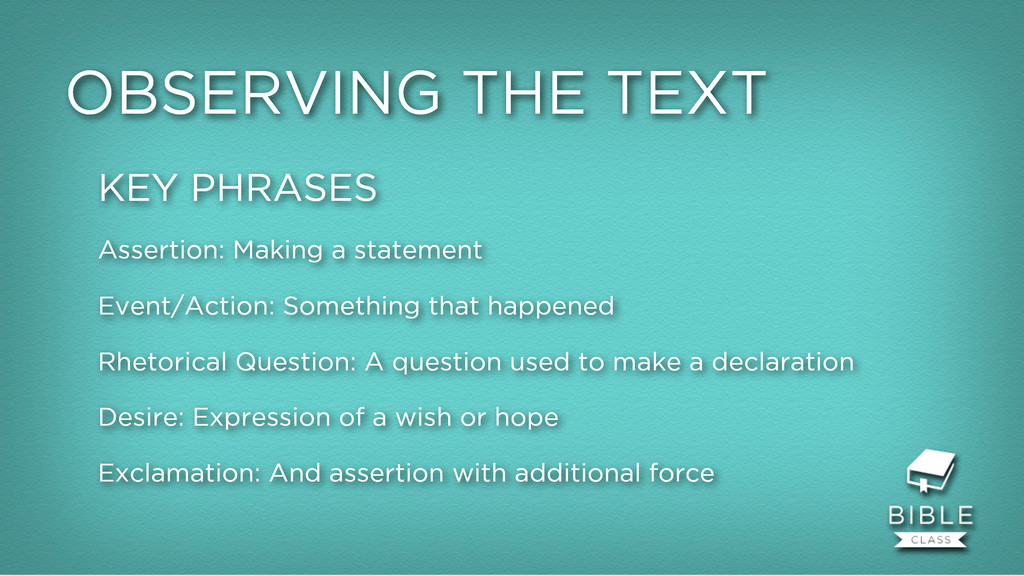 OBSERVING THE TEXT

KEY PHRASES

Assertion: Making a statement

Event/Action: Something that happened

Rhetorical Question: A question used to make a declaration

Desire: Expression of a wish or hope

Exclamation: And assertion with additional force

BIBLE
CLASS